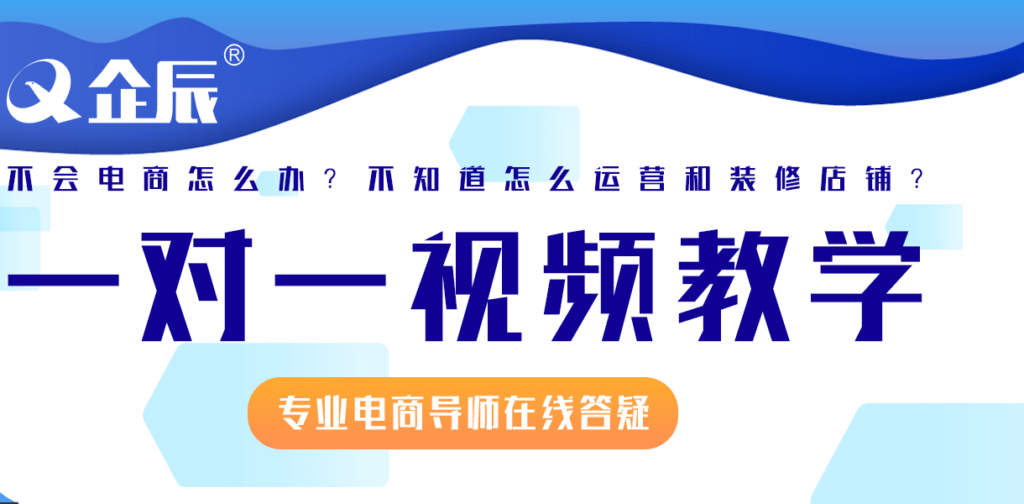 企辰®

不会电商怎么办？不知道怎么运营和装修店铺？

一对一视频教学

专业电商导师在线答疑